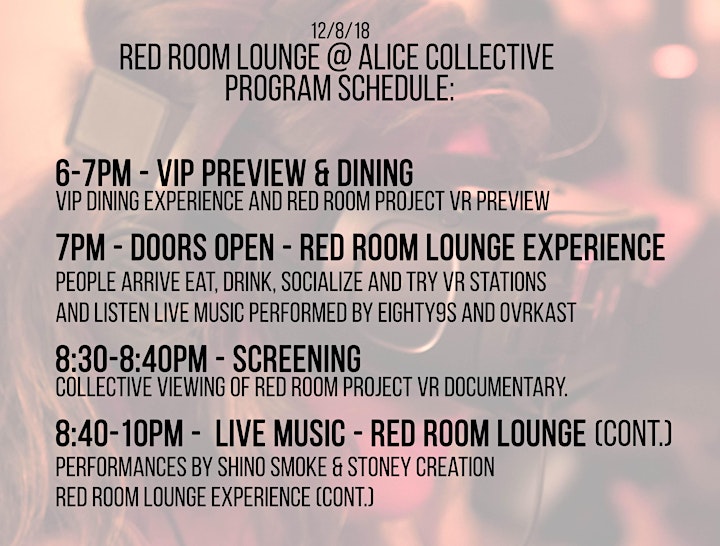 12/8/18
RED ROOM LOUNGE @ ALICE COLLECTIVE
PROGRAM SCHEDULE:

6-7PM - VIP PREVIEW & DINING
VIP DINING EXPERIENCE AND RED ROOM PROJECT VR PREVIEW

7PM - DOORS OPEN - RED ROOM LOUNGE EXPERIENCE
PEOPLE ARRIVE EAT, DRINK, SOCIALIZE AND TRY VR STATIONS
AND LISTEN LIVE MUSIC PERFORMED BY EIGHTY9S AND OVRKAST

8:30-8:40PM - SCREENING
COLLECTIVE VIEWING OF RED ROOM PROJECT VR DOCUMENTARY.

8:40-10PM - LIVE MUSIC - RED ROOM LOUNGE (CONT.)
PERFORMANCES BY SHINO SMOKE & STONEY CREATION
RED ROOM LOUNGE EXPERIENCE (CONT.)